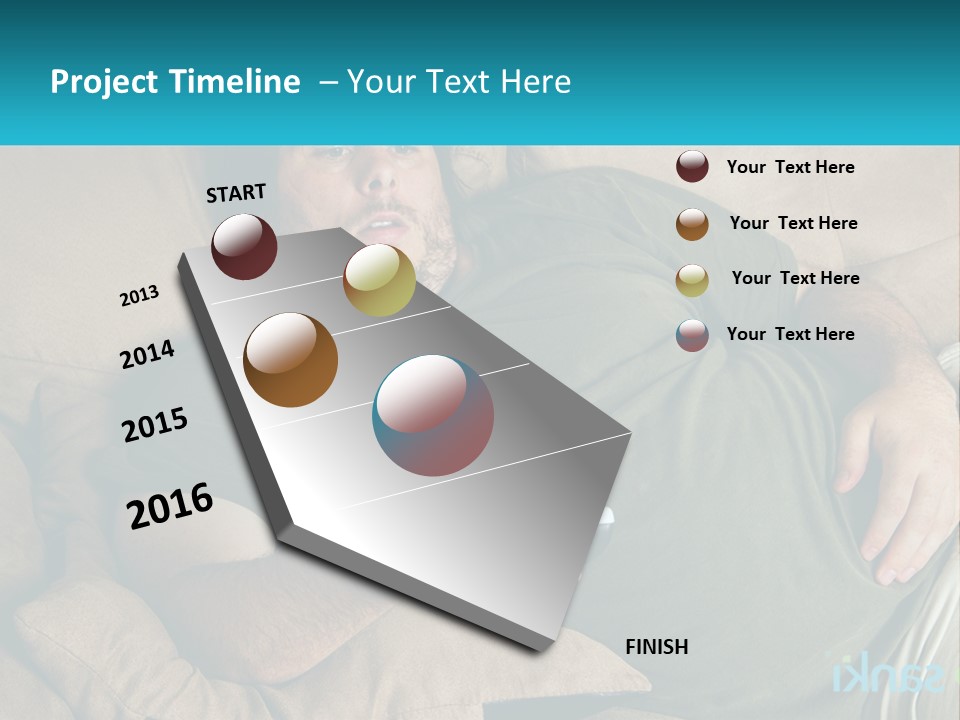 Project Timeline – Your Text Here

START

2013

2014

2015

2016

FINISH

Your Text Here

Your Text Here

Your Text Here

Your Text Here

sanki